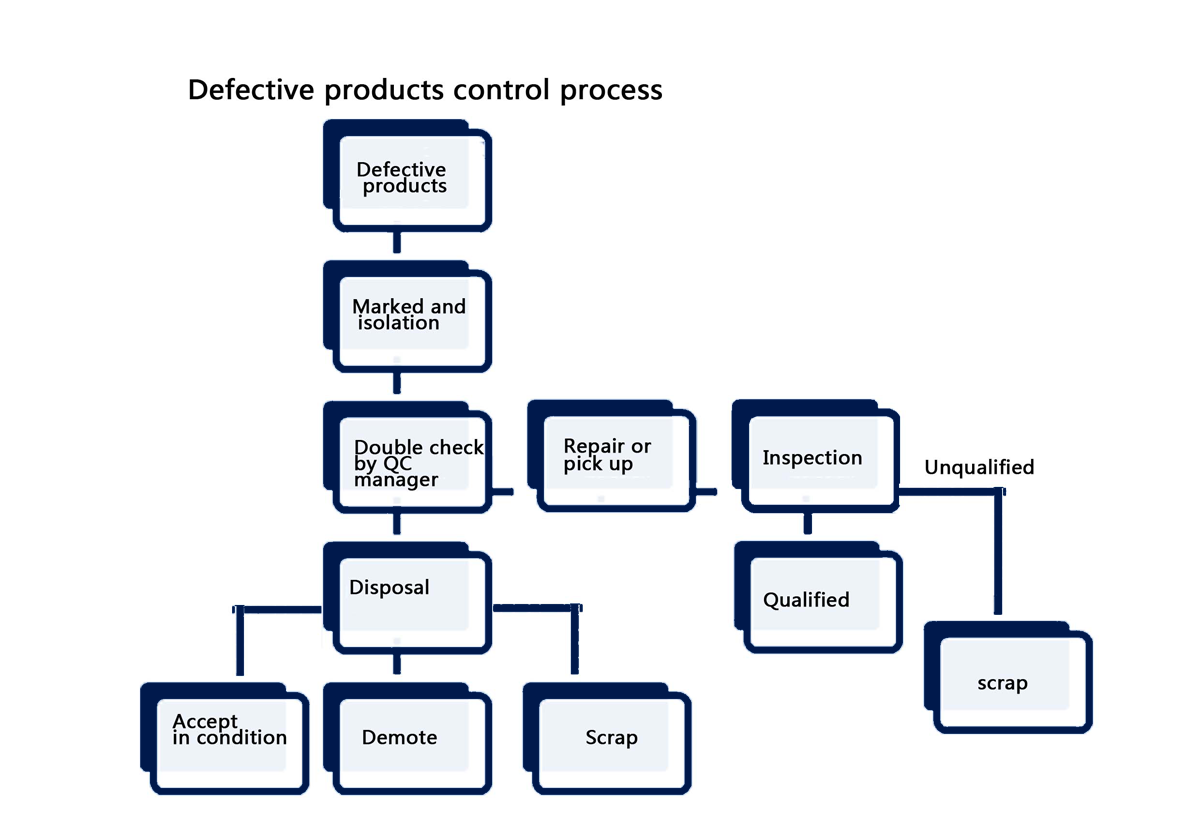 Defective products control process

Defective products

Marked and isolation

Double check by QC manager

Repair or pick up

Inspection

Unqualified

Disposal

Qualified

scrap

Accept in condition

Demote

Scrap